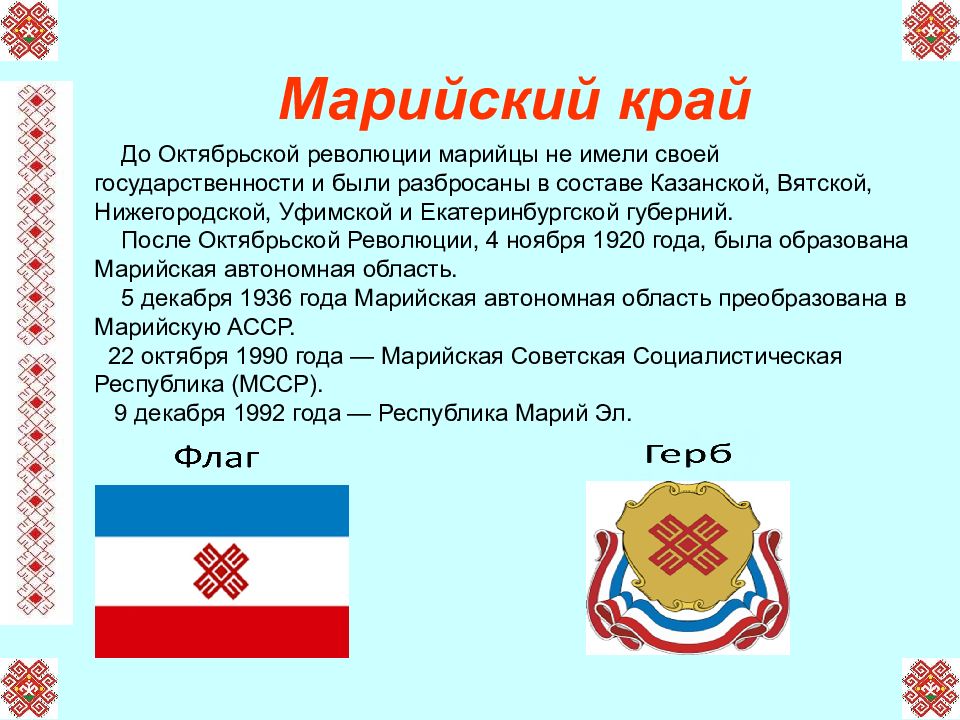 Марийский край

До Октябрьской революции марийцы не имели своей государственности и были разбросаны в составе Казанской, Вятской, Нижегородской, Уфимской и Екатеринбургской губерний.

После Октябрьской Революции, 4 ноября 1920 года, была образована Марийская автономная область.

5 декабря 1936 года Марийская автономная область преобразована в Марийскую АССР.

22 октября 1990 года — Марийская Советская Социалистическая Республика (МССР).

9 декабря 1992 года — Республика Марий Эл.

Флаг

Герб